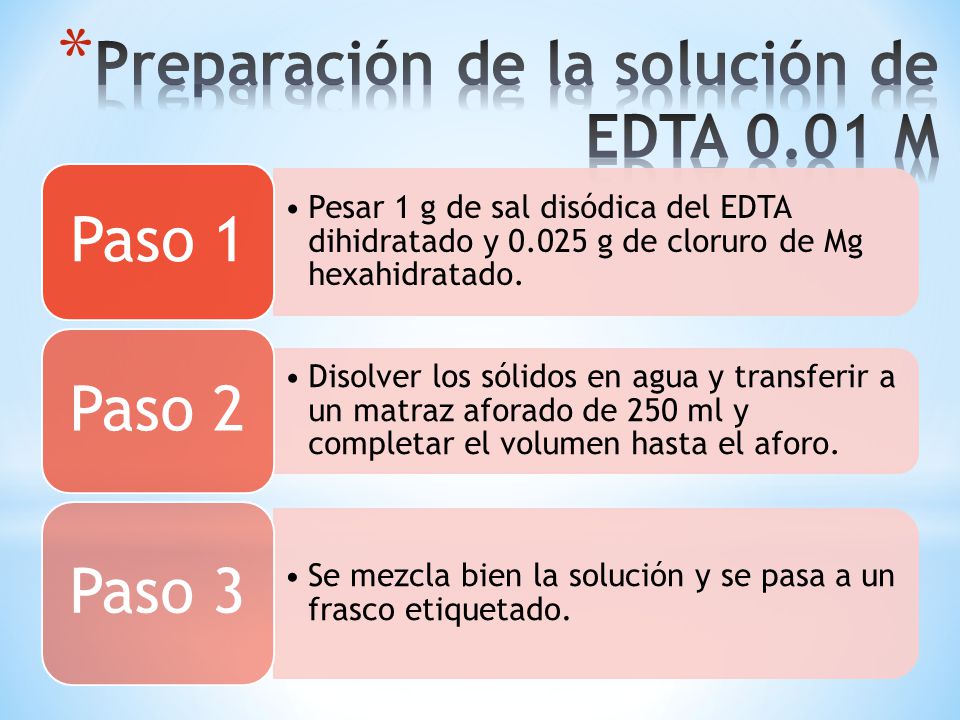 *Preparación de la solución de EDTA 0.01 M

Paso 1

• Pesar 1 g de sal disódica del EDTA dihidratado y 0.025 g de cloruro de Mg hexahidratado.

Paso 2

• Disolver los sólidos en agua y transferir a un matraz aforado de 250 ml y completar el volumen hasta el aforo.

Paso 3

• Se mezcla bien la solución y se pasa a un frasco etiquetado.